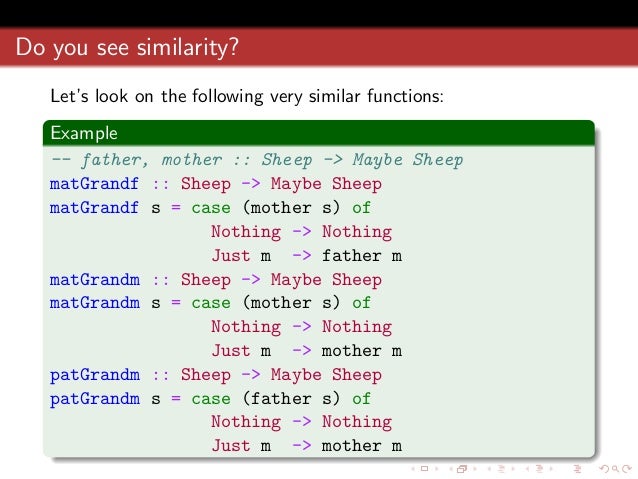 Do you see similarity?

Let's look on the following very similar functions:

Example

-- father, mother :: Sheep -> Maybe Sheep
matGrandf :: Sheep -> Maybe Sheep
matGrandf s = case (mother s) of
                Nothing -> Nothing
                Just m  -> father m
matGrandm :: Sheep -> Maybe Sheep
matGrandm s = case (mother s) of
                Nothing -> Nothing
                Just m  -> mother m
patGrandm :: Sheep -> Maybe Sheep
patGrandm s = case (father s) of
                Nothing -> Nothing
                Just m  -> mother m